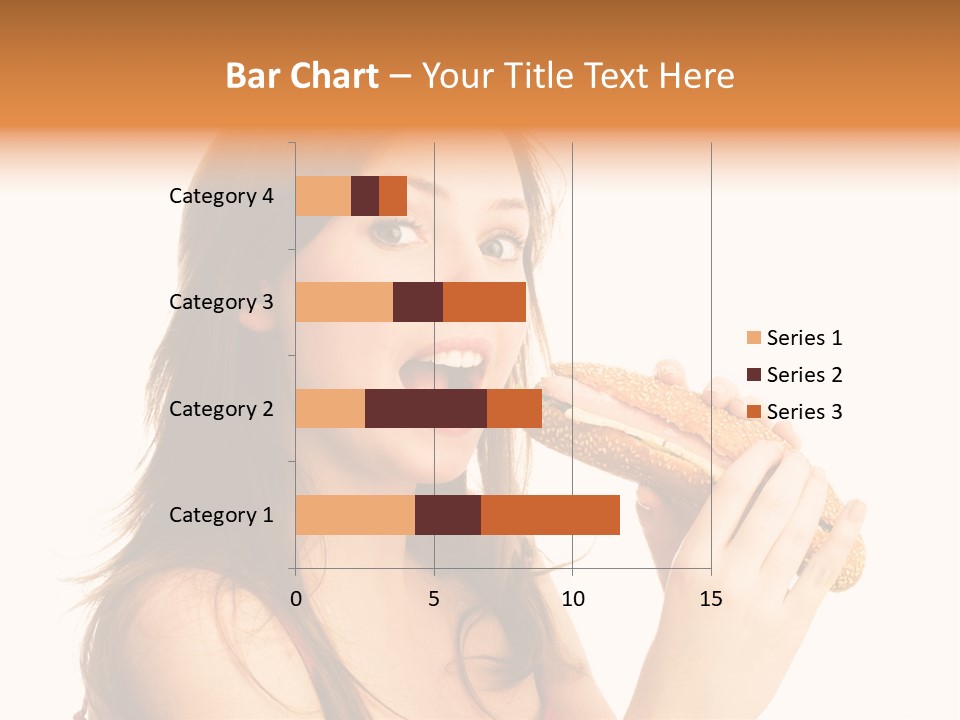 Bar Chart – Your Title Text Here

Category 4
Category 3
Category 2
Category 1

0
5
10
15

Series 1
Series 2
Series 3